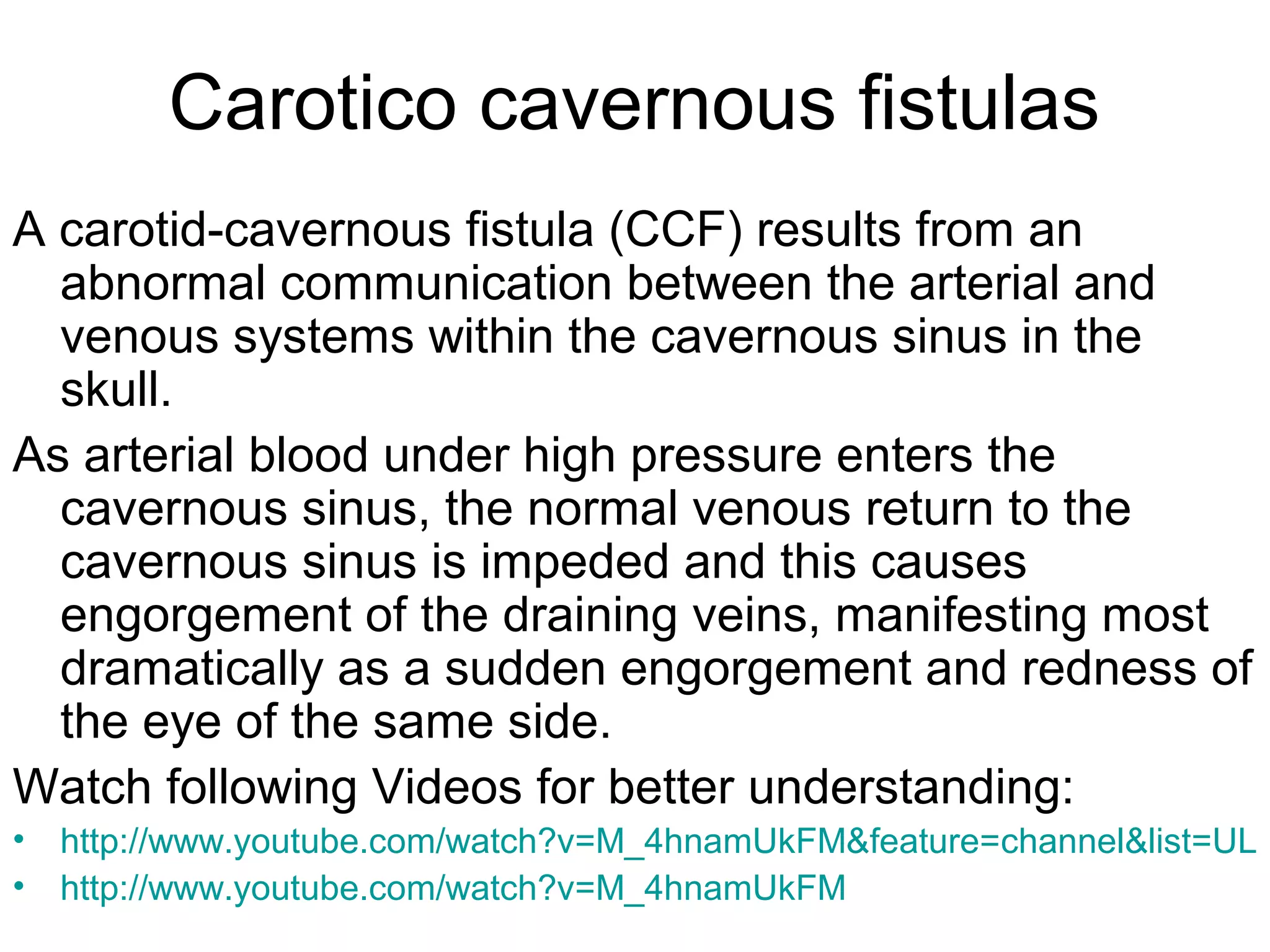 Carotico cavernous fistulas

A carotid-cavernous fistula (CCF) results from an abnormal communication between the arterial and venous systems within the cavernous sinus in the skull.

As arterial blood under high pressure enters the cavernous sinus, the normal venous return to the cavernous sinus is impeded and this causes engorgement of the draining veins, manifesting most dramatically as a sudden engorgement and redness of the eye of the same side.

Watch following Videos for better understanding:

• http://www.youtube.com/watch?v=M_4hnamUkFM&feature=channel&list=UL
• http://www.youtube.com/watch?v=M_4hnamUkFM